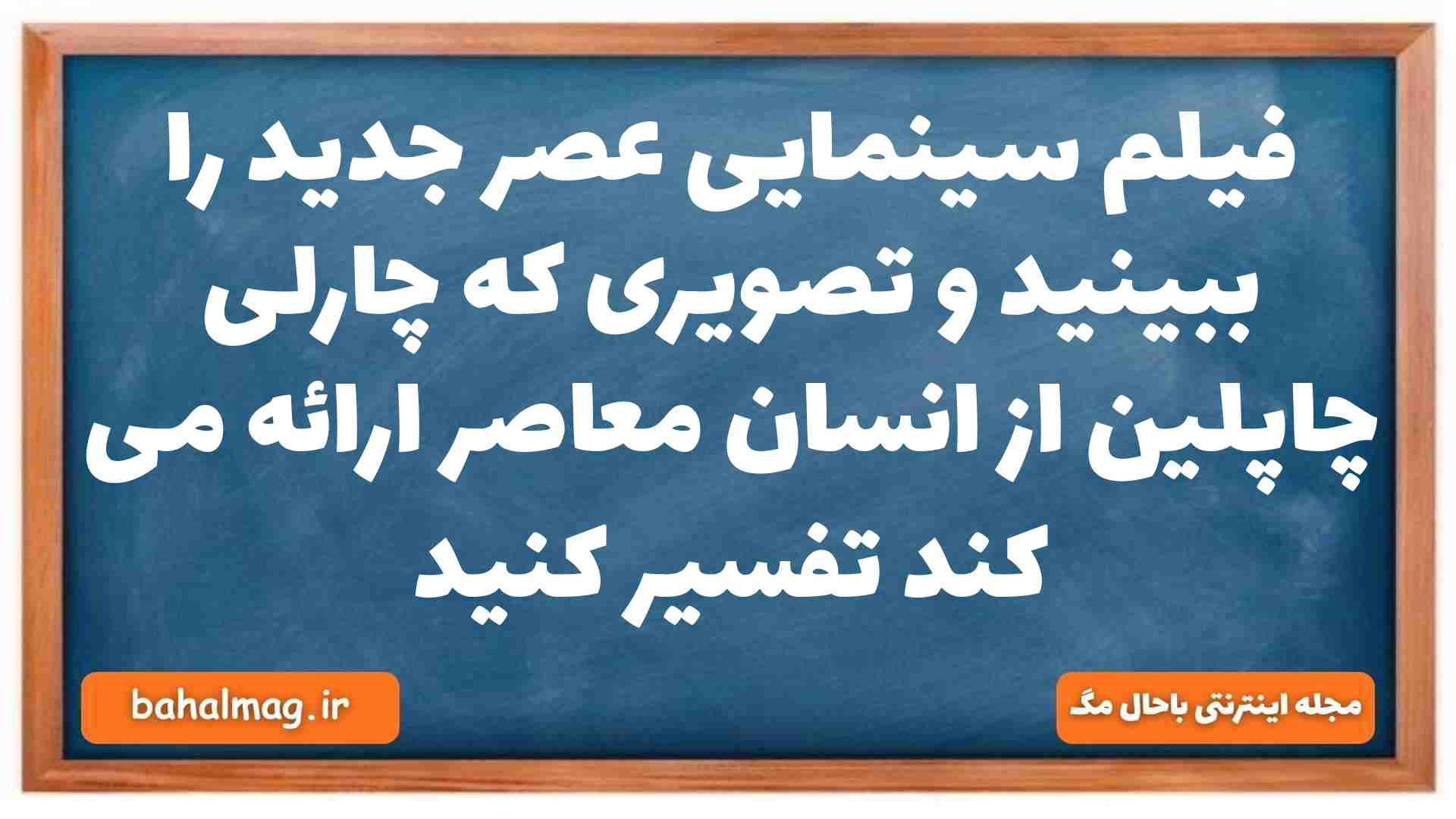 فیلم سینمایی عصر جدید را ببینید و تصویری که چارلی چاپلین از انسان معاصر ارائه می کند تفسیر کنید

مجله اینترنتی باحال مگ

bahalmag.ir